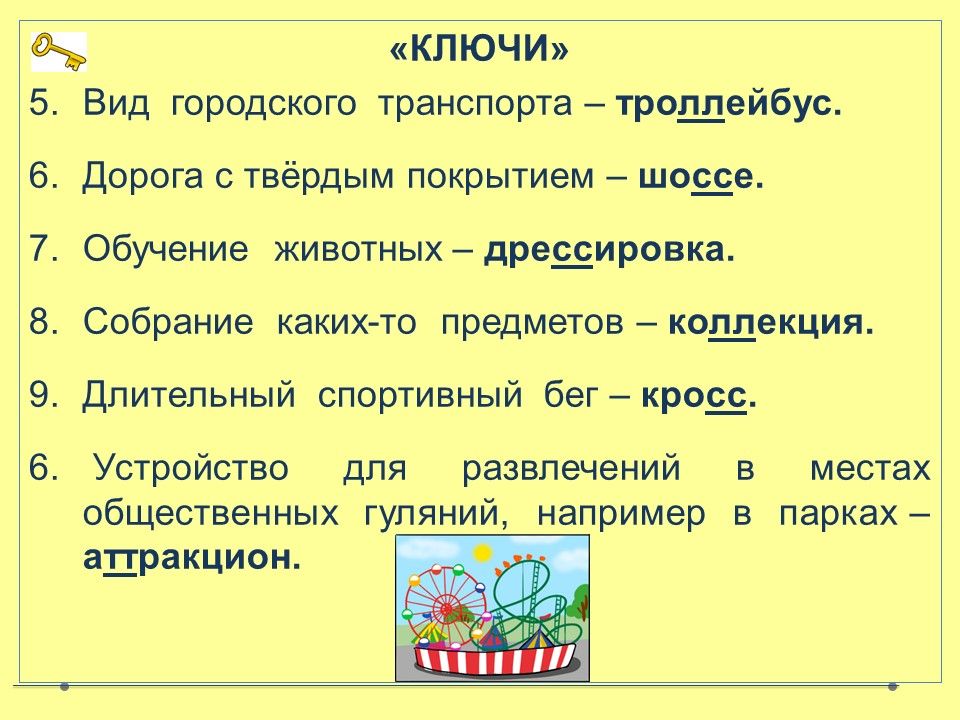 «КЛЮЧИ»

5. Вид городского транспорта – троллейбус.

6. Дорога с твёрдым покрытием – шоссе.

7. Обучение животных – дрессировка.

8. Собрание каких-то предметов – коллекция.

9. Длительный спортивный бег – кросс.

6. Устройство для развлечений в местах общественных гуляний, например в парках – аттракцион.